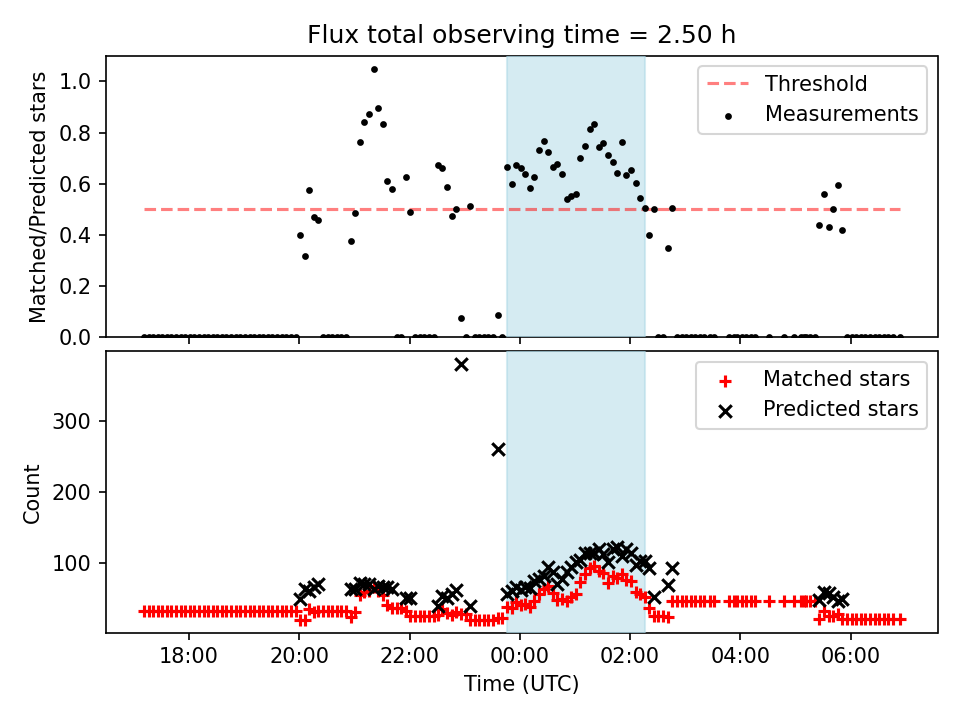 Flux total observing time = 2.50 h

Matched/Predicted stars

1.0
0.8
0.6
0.4
0.2
0.0

Threshold
Measurements

Count

300
200
100

Matched stars
Predicted stars

18:00
20:00
22:00
00:00
02:00
04:00
06:00

Time (UTC)